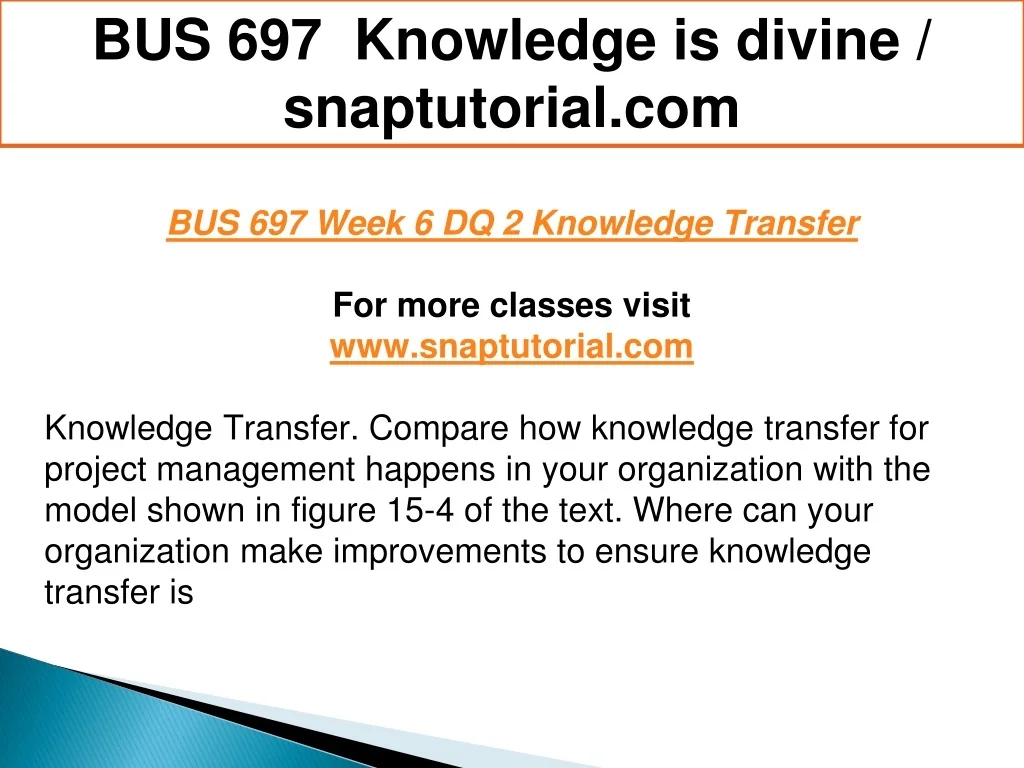 BUS 697 Knowledge is divine / snaptutorial.com

BUS 697 Week 6 DQ 2 Knowledge Transfer

For more classes visit
www.snaptutorial.com

Knowledge Transfer. Compare how knowledge transfer for project management happens in your organization with the model shown in figure 15-4 of the text. Where can your organization make improvements to ensure knowledge transfer is